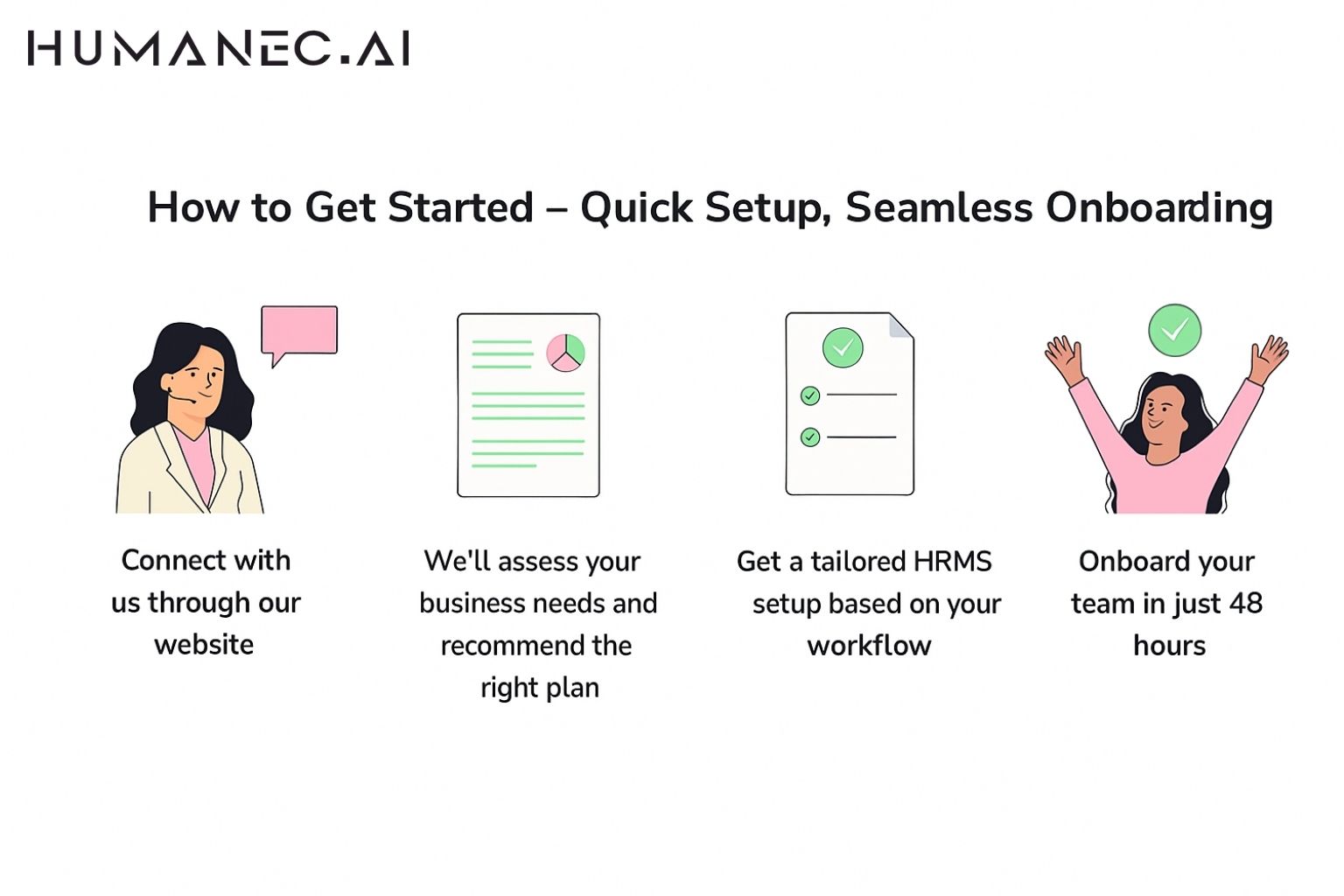 HUMANEC.AI

How to Get Started – Quick Setup, Seamless Onboarding

Connect with us through our website

We'll assess your business needs and recommend the right plan

Get a tailored HRMS setup based on your workflow

Onboard your team in just 48 hours